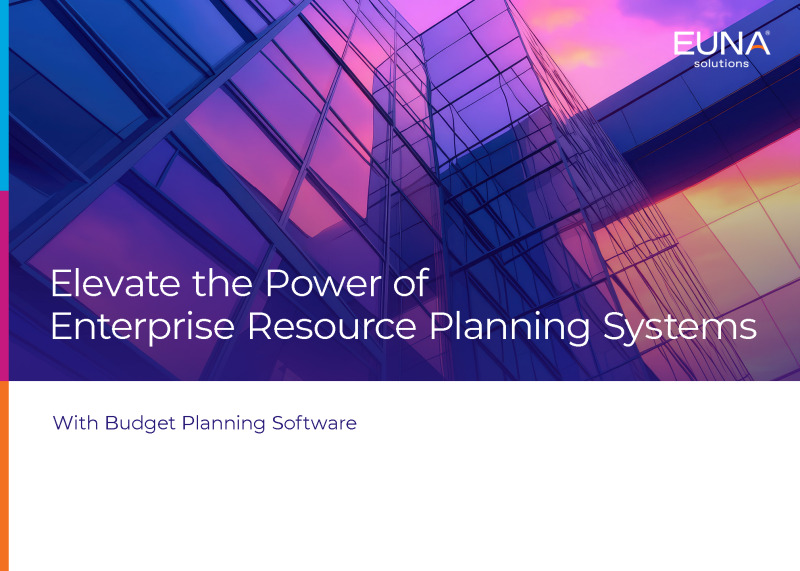 EUNA® solutions

Elevate the Power of Enterprise Resource Planning Systems

With Budget Planning Software